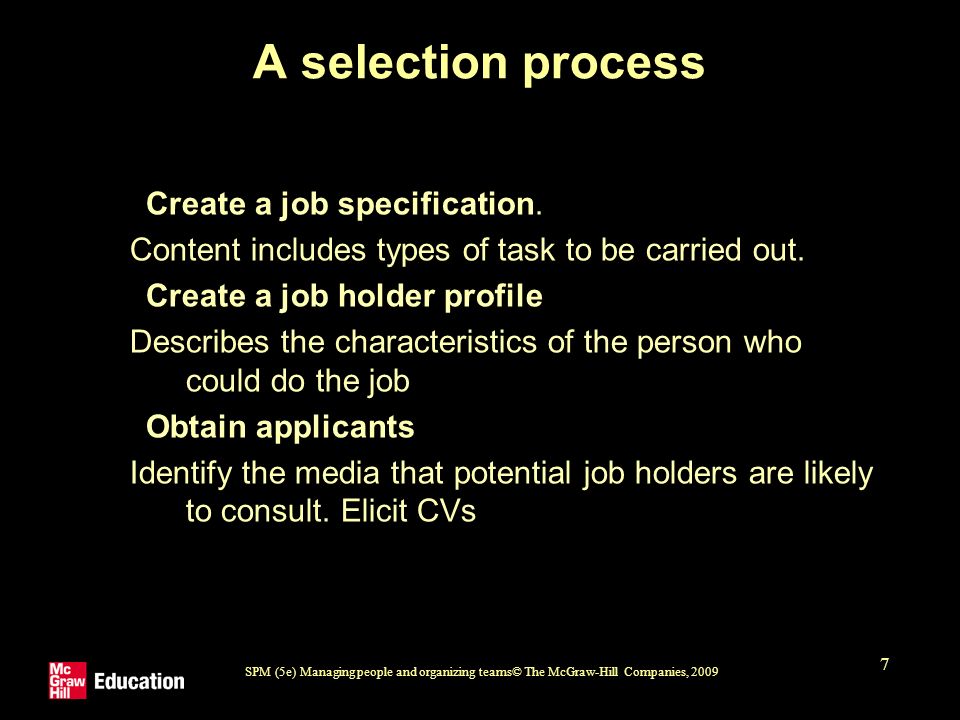 A selection process

Create a job specification.

Content includes types of task to be carried out.

Create a job holder profile

Describes the characteristics of the person who could do the job

Obtain applicants

Identify the media that potential job holders are likely to consult. Elicit CVs

Mc Graw Hill Education

SPM (5e) Managing people and organizing teams© The McGraw-Hill Companies, 2009

7